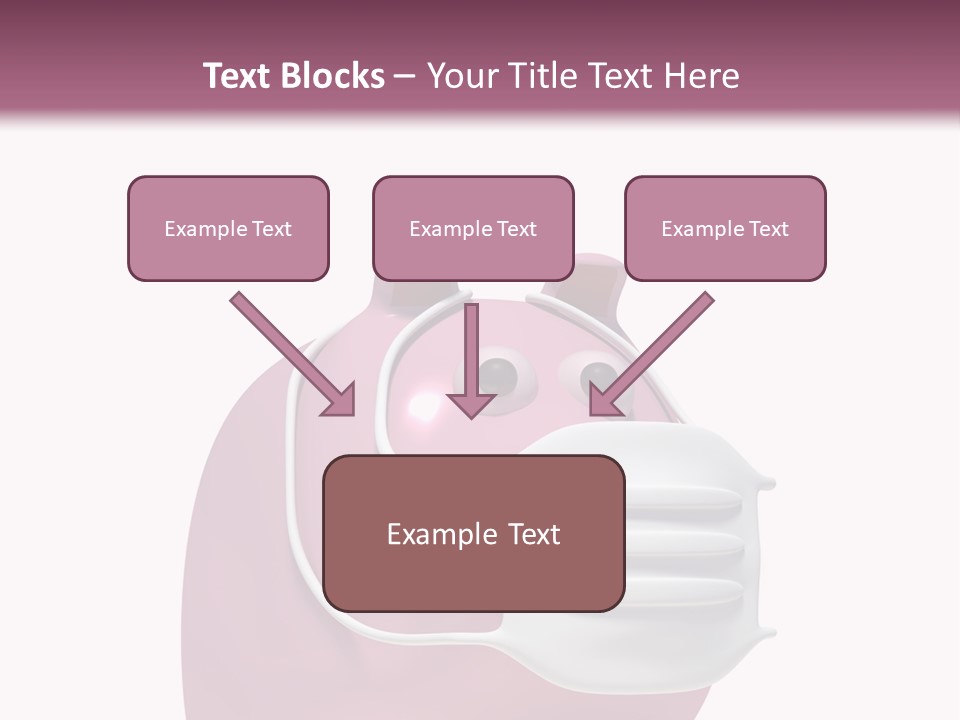 Text Blocks – Your Title Text Here

Example Text

Example Text

Example Text

Example Text